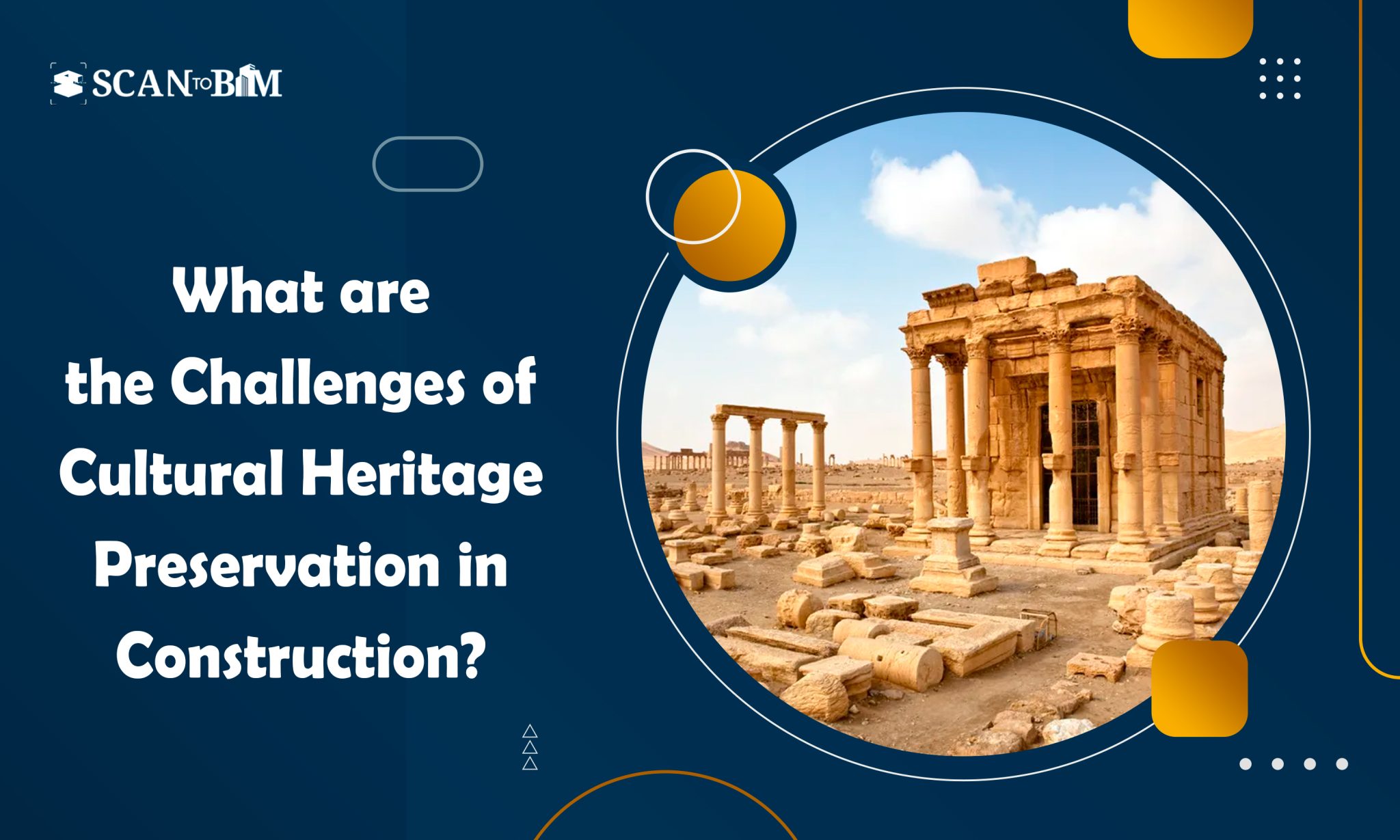 SCAN TO BIM

What are the Challenges of Cultural Heritage Preservation in Construction?